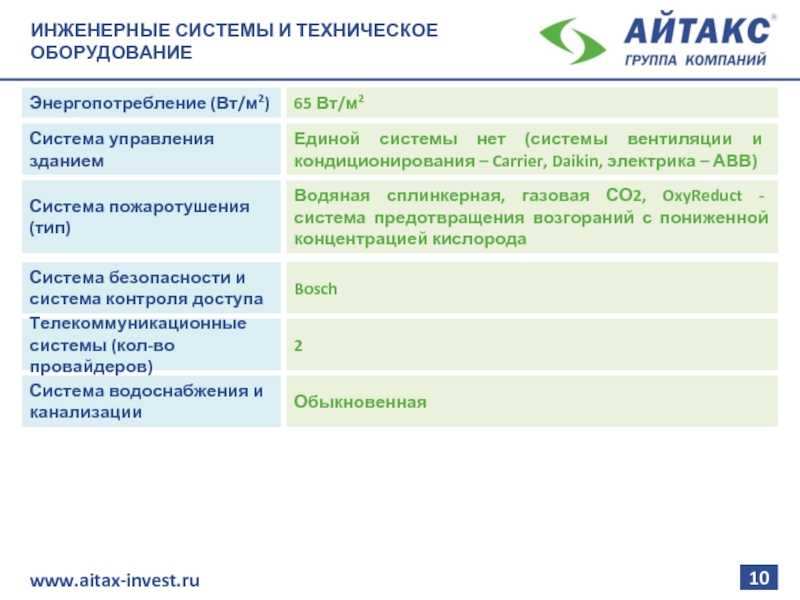 ИНЖЕНЕРНЫЕ СИСТЕМЫ И ТЕХНИЧЕСКОЕ ОБОРУДОВАНИЕ

АЙТАКС®
ГРУППА КОМПАНИЙ

| | |
|---|---|
| Энергопотребление (Вт/м$^2$) | 65 Вт/м$^2$ |
| Система управления зданием | Единой системы нет (системы вентиляции и кондиционирования – Carrier, Daikin, электрика – ABB) |
| Система пожаротушения (тип) | Водяная сплинкерная, газовая $CO_2$, OxyReduct - система предотвращения возгораний с пониженной концентрацией кислорода |
| Система безопасности и система контроля доступа | Bosch |
| Телекоммуникационные системы (кол-во провайдеров) | 2 |
| Система водоснабжения и канализации | Обыкновенная |

www.aitax-invest.ru

10